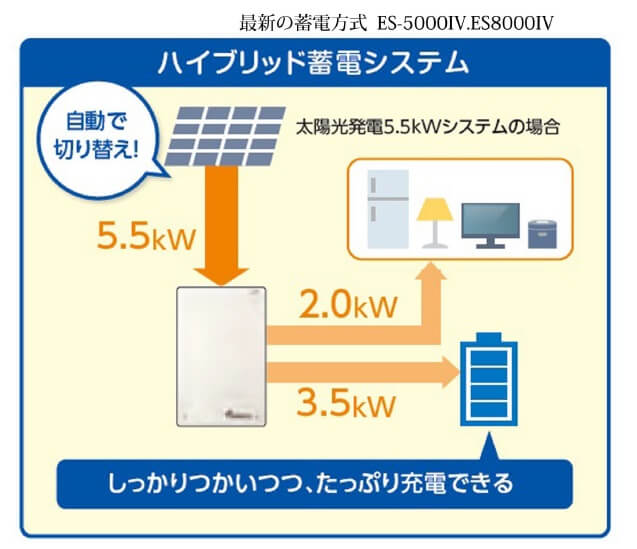 最新の蓄電方式 ES-5000IV.ES8000IV

ハイブリッド蓄電システム

自動で切り替え!

太陽光発電5.5kWシステムの場合

5.5kW

2.0kW

3.5kW

しっかりつかいつつ、たっぷり充電できる